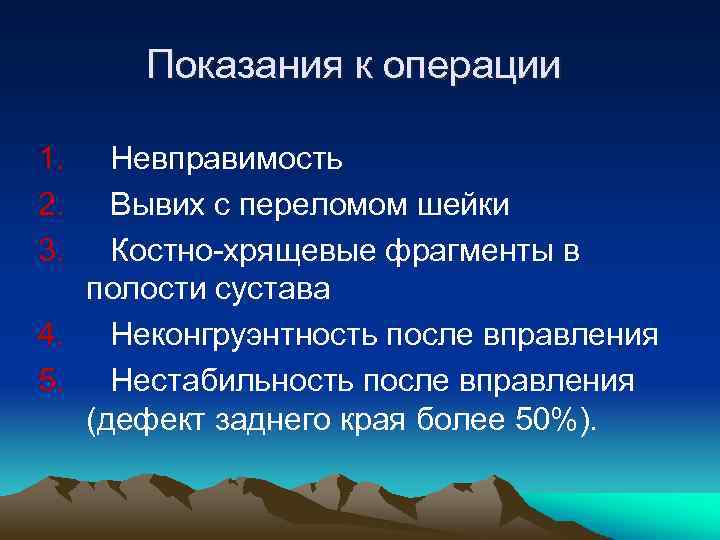 Показания к операции

1. Невправимость
2. Вывих с переломом шейки
3. Костно-хрящевые фрагменты в полости сустава
4. Неконгруэнтность после вправления
5. Нестабильность после вправления (дефект заднего края более 50%).